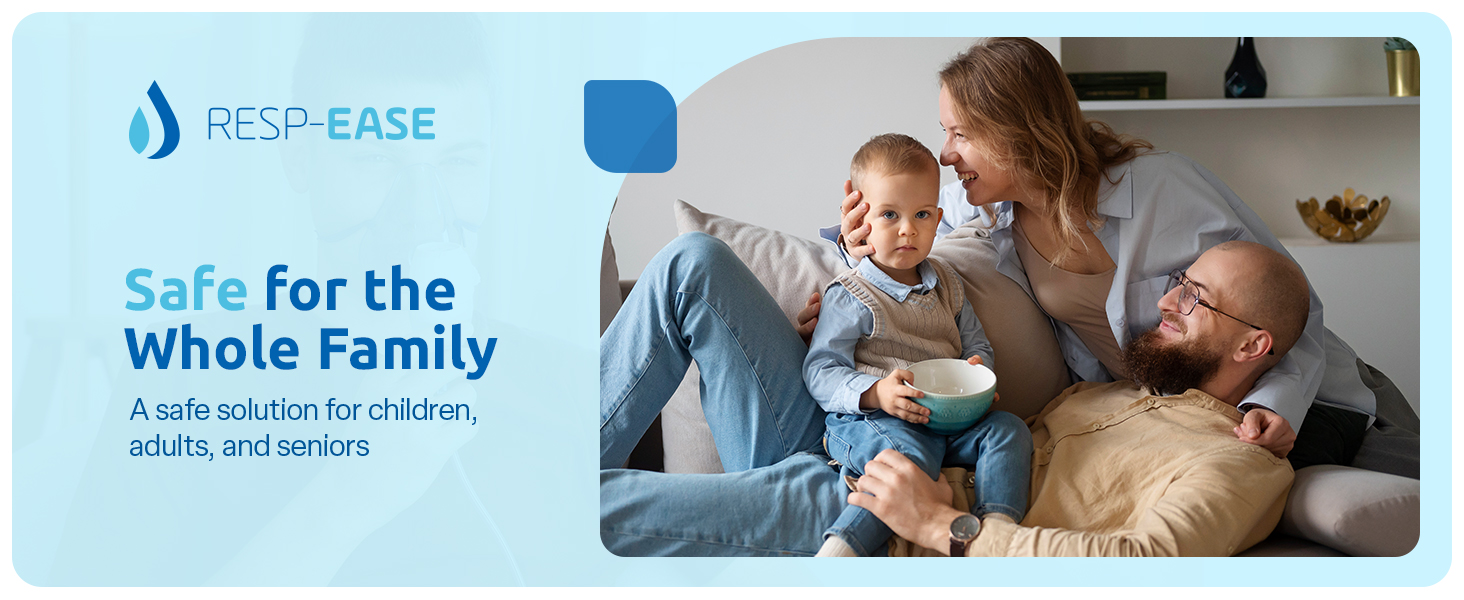 RESP-EASE

Safe for the Whole Family

A safe solution for children, adults, and seniors